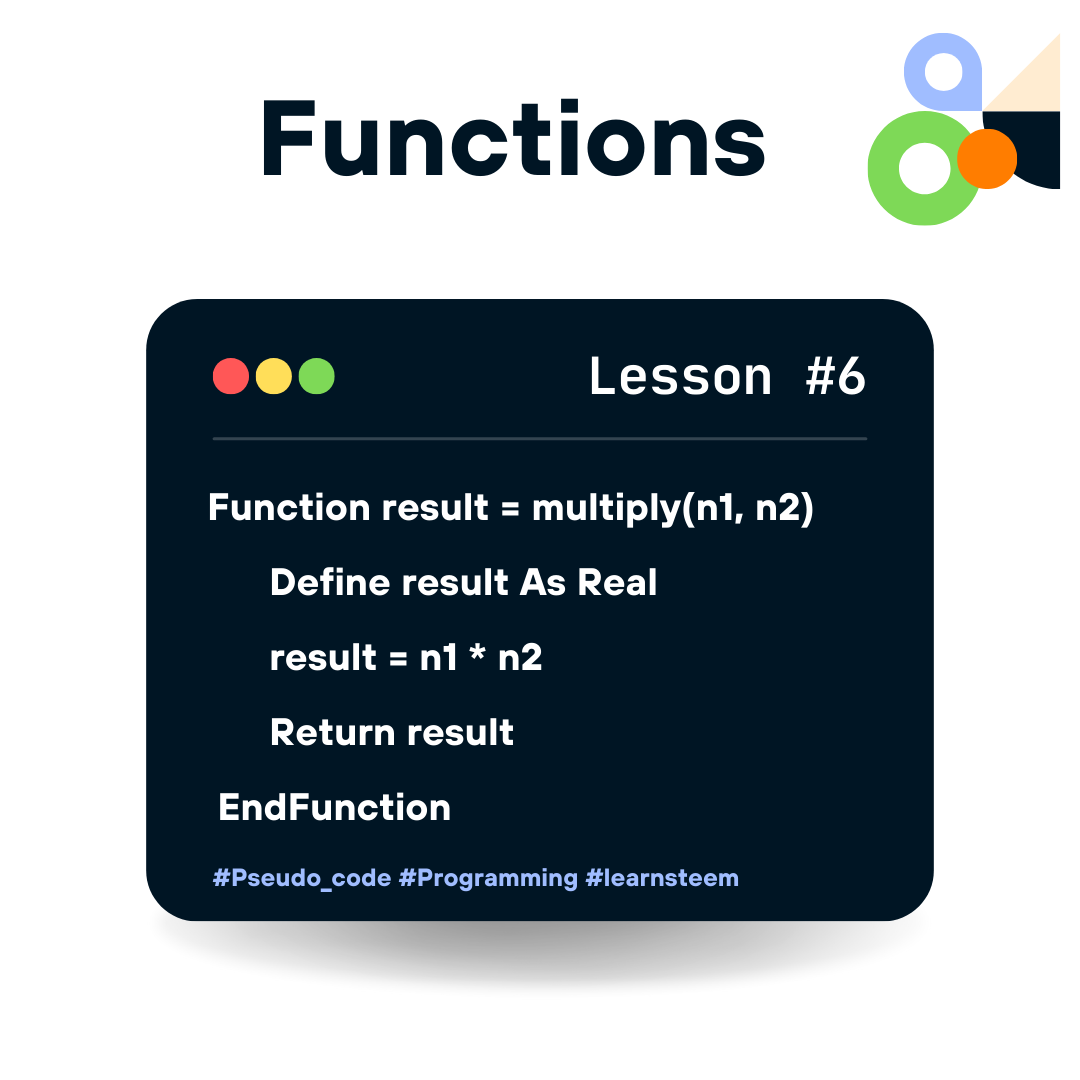 Functions

Lesson #6

Function result = multiply(n1, n2)

Define result As Real

result = n1 * n2

Return result

EndFunction

#Pseudo_code #Programming #learnsteem